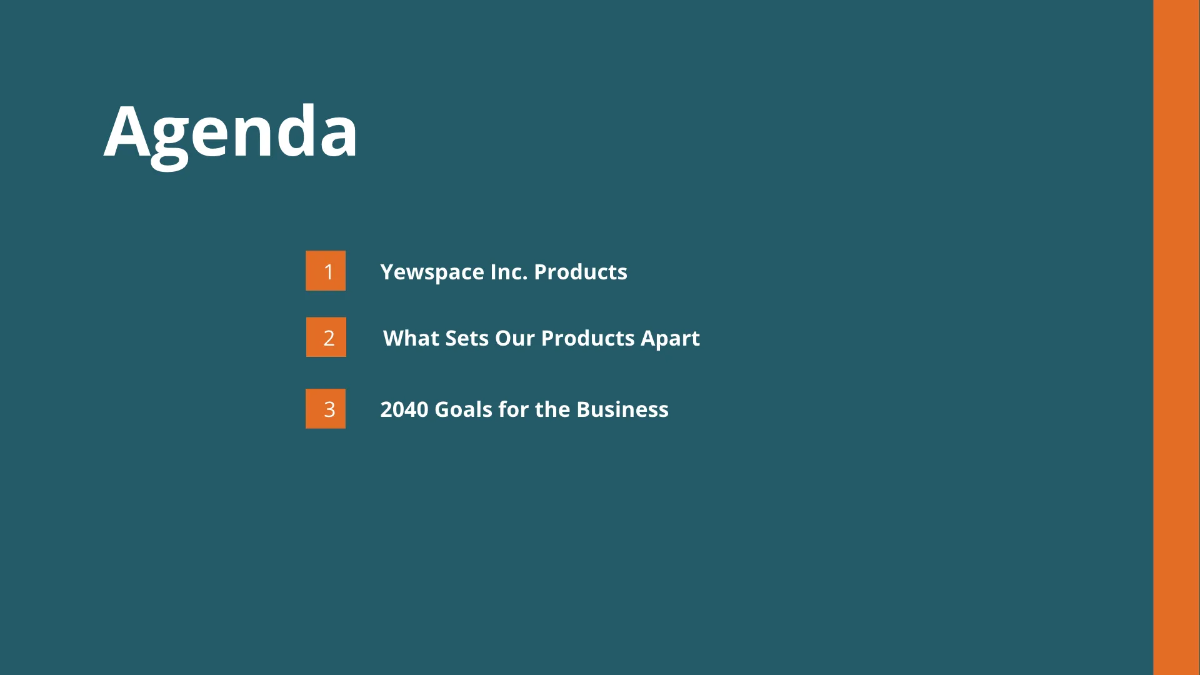 Agenda

1 Yewspace Inc. Products

2 What Sets Our Products Apart

3 2040 Goals for the Business